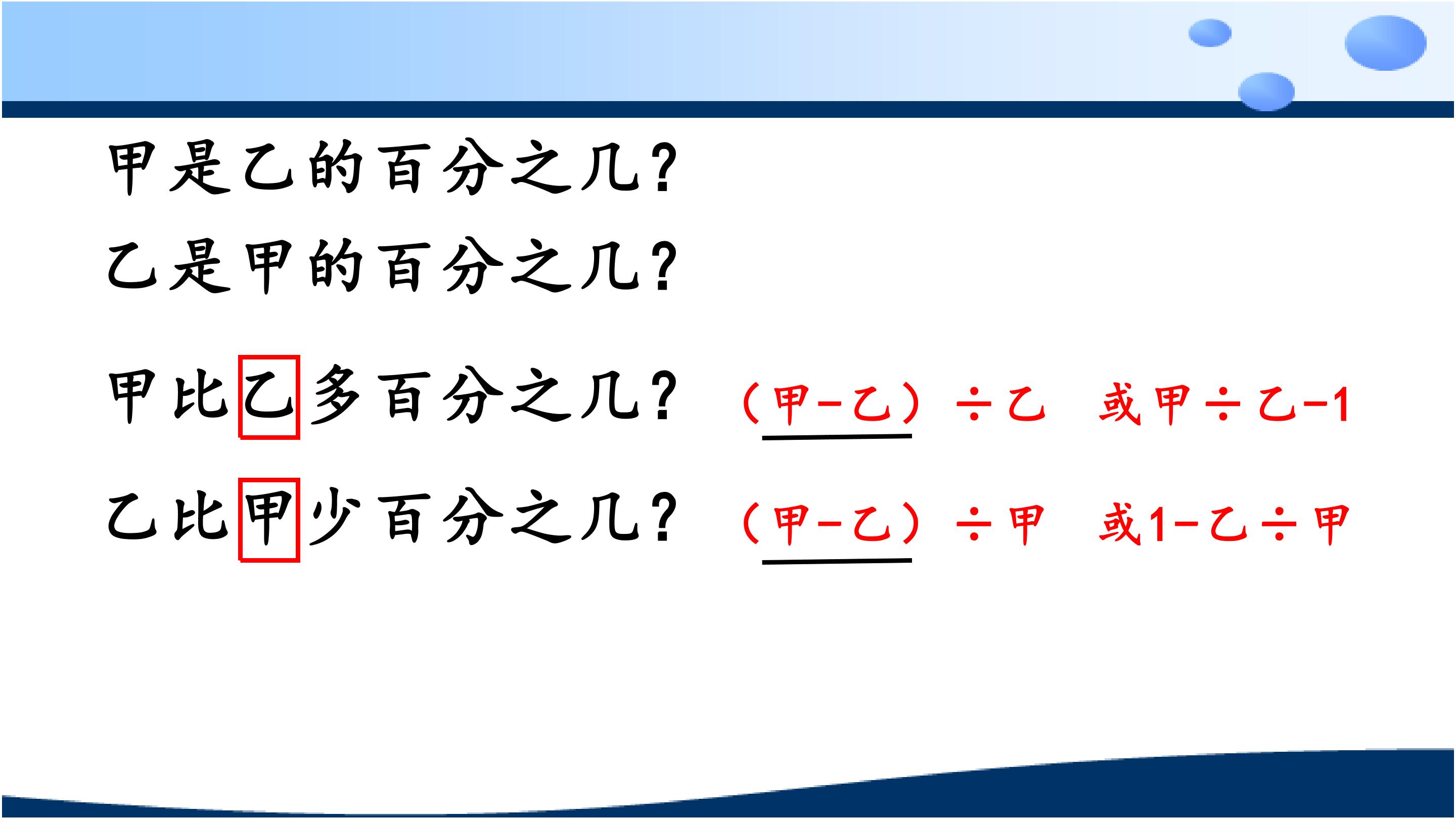 甲是乙的百分之几？

乙是甲的百分之几？

甲比乙多百分之几？ （甲−乙）÷乙 或甲÷乙−1

乙比甲少百分之几？ （甲−乙）÷甲 或1−乙÷甲